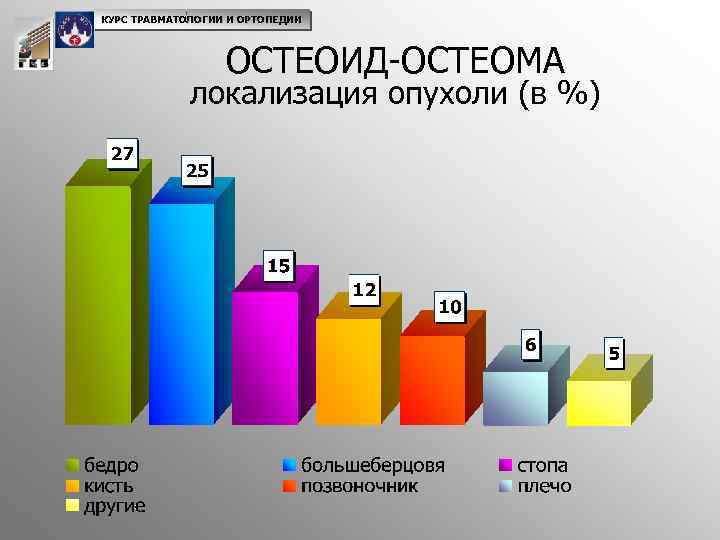 КУРС ТРАВМАТОЛОГИИ И ОРТОПЕДИИ

ОСТЕОИД-ОСТЕОМА
локализация опухоли (в %)

27
25
15
12
10
6
5

бедро
большеберцовя
стопа
кисть
позвоночник
плечо
другие